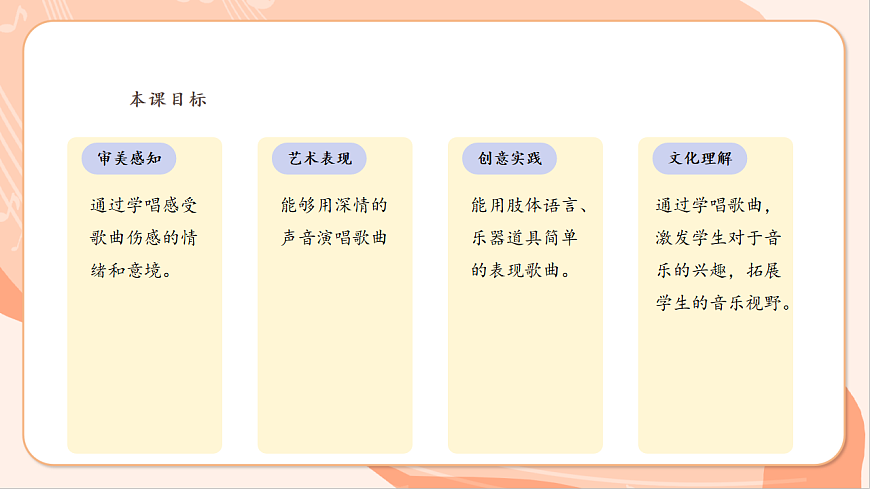 本课目标

审美感知

通过学唱感受歌曲伤感的情绪和意境。

艺术表现

能够用深情的声音演唱歌曲

创意实践

能用肢体语言、乐器道具简单的表现歌曲。

文化理解

通过学唱歌曲，激发学生对于音乐的兴趣，拓展学生的音乐视野。